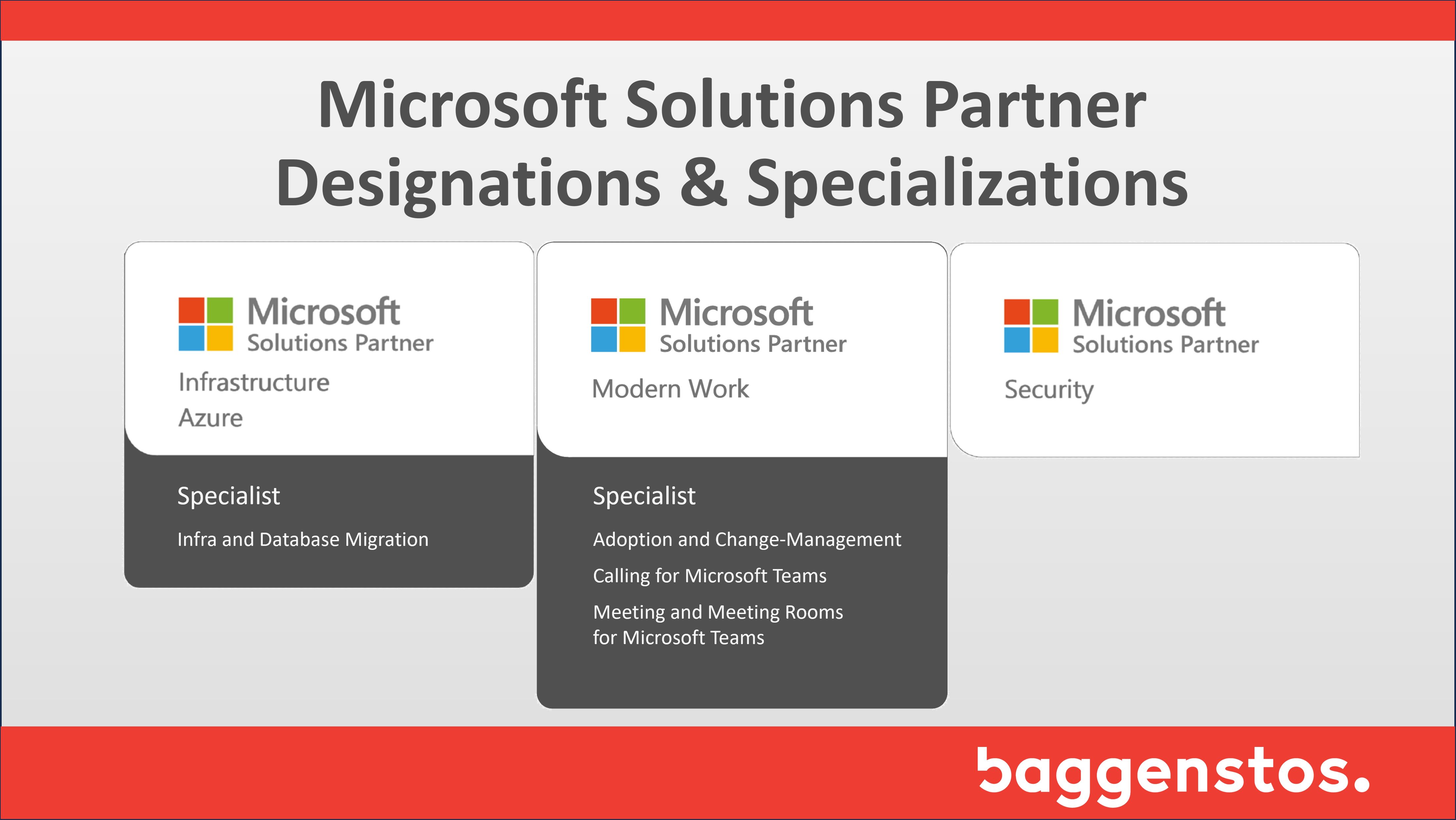 Microsoft Solutions Partner Designations & Specializations

Microsoft
Solutions Partner
Infrastructure
Azure

Specialist
Infra and Database Migration

Microsoft
Solutions Partner
Modern Work

Specialist
Adoption and Change-Management
Calling for Microsoft Teams
Meeting and Meeting Rooms for Microsoft Teams

Microsoft
Solutions Partner
Security

baggenstos.